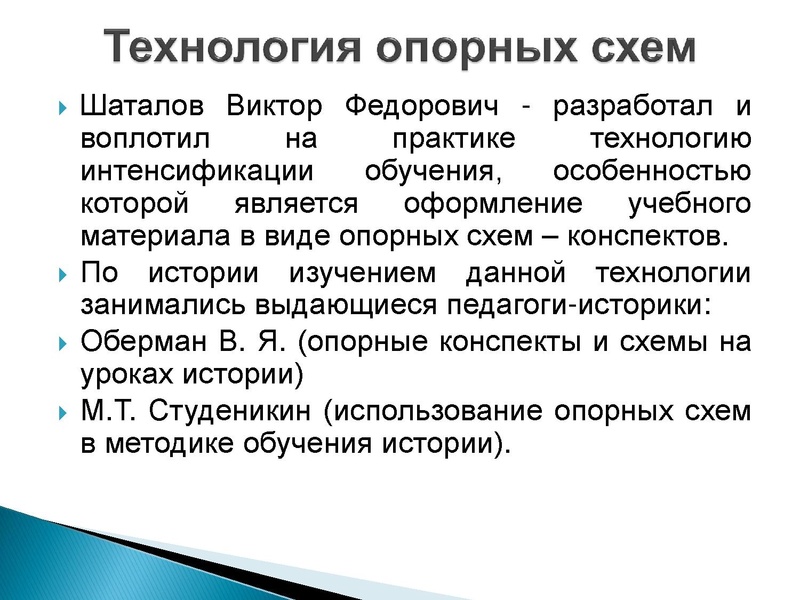 Технология опорных схем

Шаталов Виктор Федорович - разработал и воплотил на практике технологию интенсификации обучения, особенностью которой является оформление учебного материала в виде опорных схем – конспектов.

По истории изучением данной технологии занимались выдающиеся педагоги-историки:

Оберман В. Я. (опорные конспекты и схемы на уроках истории)

М.Т. Студеникин (использование опорных схем в методике обучения истории).